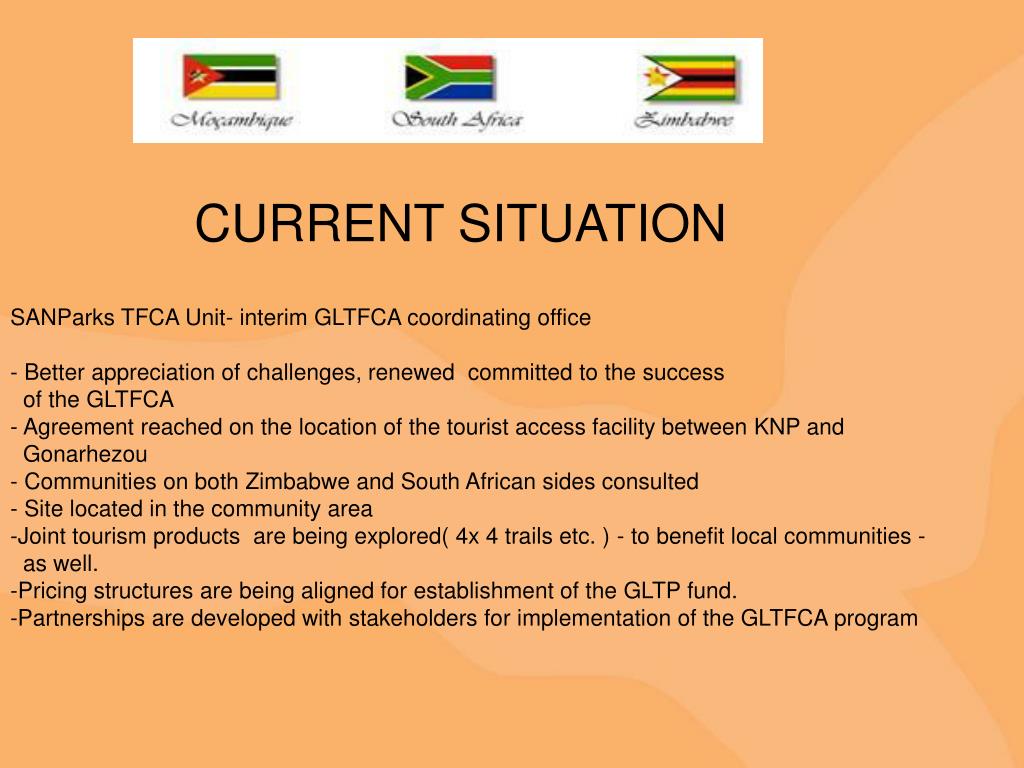 Moçambique South Africa Zimbabwe

CURRENT SITUATION

SANParks TFCA Unit- interim GLTFCA coordinating office

- Better appreciation of challenges, renewed committed to the success of the GLTFCA
- Agreement reached on the location of the tourist access facility between KNP and Gonarhezou
- Communities on both Zimbabwe and South African sides consulted
- Site located in the community area
-Joint tourism products are being explored( 4x 4 trails etc. ) - to benefit local communities - as well.
-Pricing structures are being aligned for establishment of the GLTP fund.
-Partnerships are developed with stakeholders for implementation of the GLTFCA program